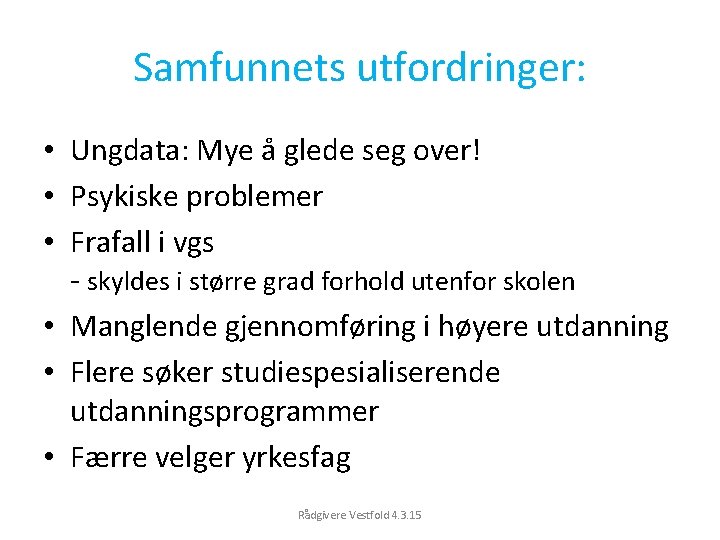 Samfunnets utfordringer:

• Ungdata: Mye å glede seg over!
• Psykiske problemer
• Frafall i vgs
- skyldes i større grad forhold utenfor skolen
• Manglende gjennomføring i høyere utdanning
• Flere søker studiespesialiserende utdanningsprogrammer
• Færre velger yrkesfag

Rådgivere Vestfold 4.3.15